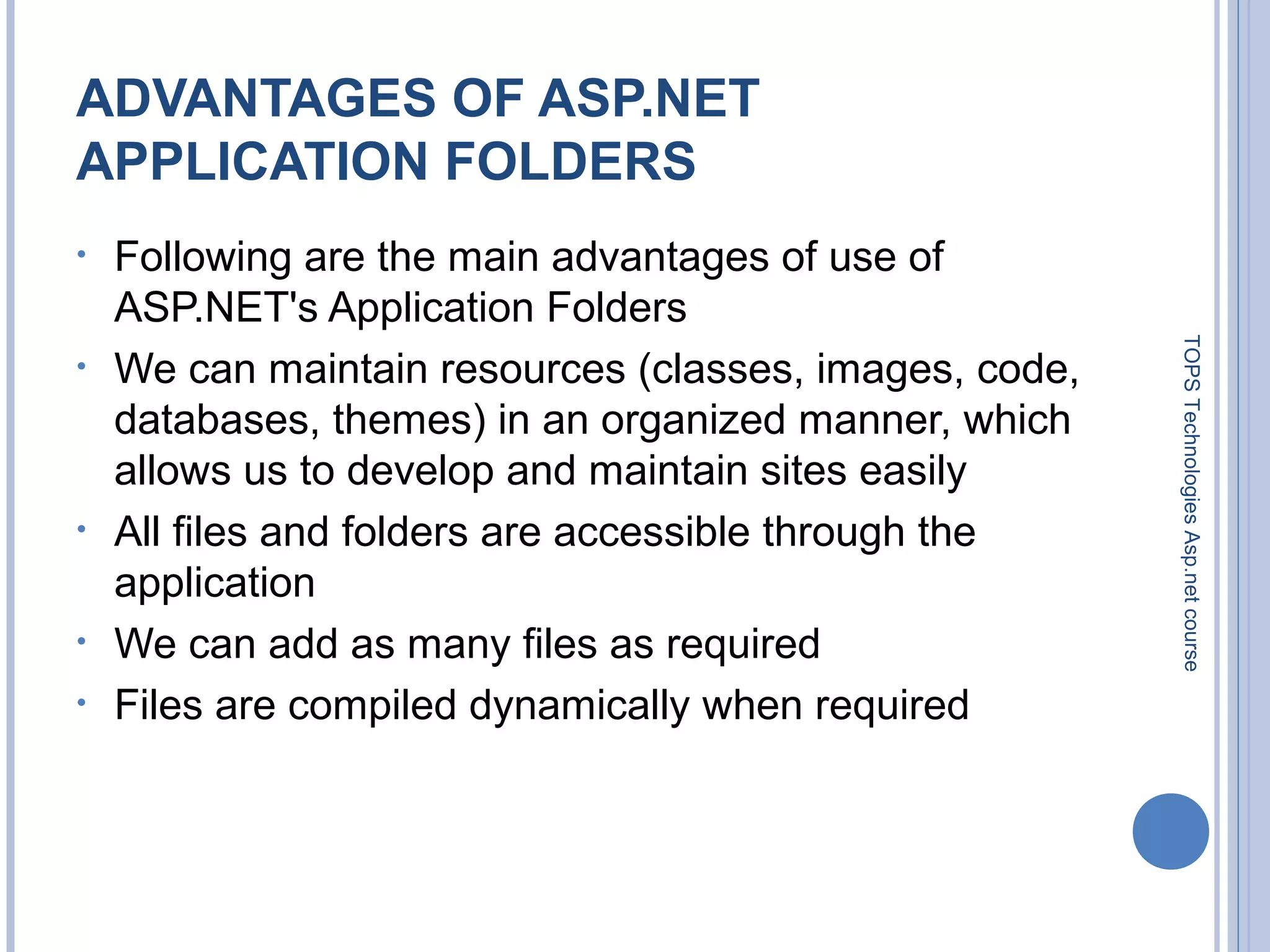 ADVANTAGES OF ASP.NET APPLICATION FOLDERS

• Following are the main advantages of use of ASP.NET's Application Folders
• We can maintain resources (classes, images, code, databases, themes) in an organized manner, which allows us to develop and maintain sites easily
• All files and folders are accessible through the application
• We can add as many files as required
• Files are compiled dynamically when required

TOPS Technologies Asp.net course